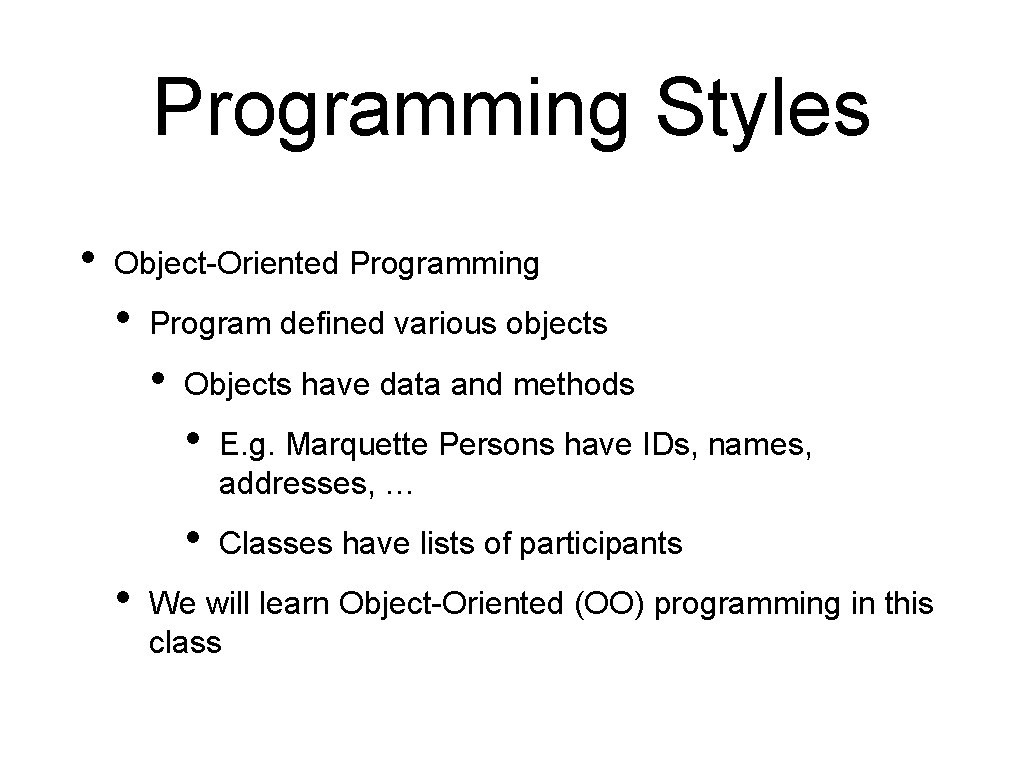 Programming Styles

• Object-Oriented Programming

• Program defined various objects

• Objects have data and methods

• E.g. Marquette Persons have IDs, names, addresses, …

• Classes have lists of participants

• We will learn Object-Oriented (OO) programming in this class